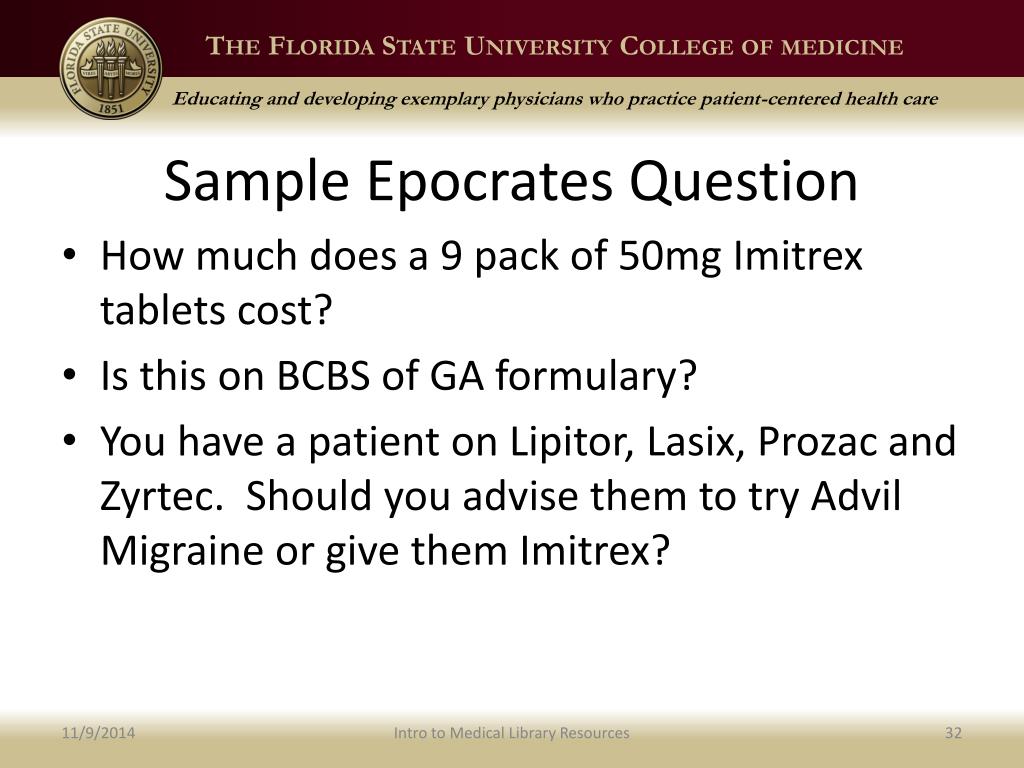 FLORIDA STATE UNIVERSITY
1851

THE FLORIDA STATE UNIVERSITY COLLEGE OF MEDICINE

Educating and developing exemplary physicians who practice patient-centered health care

Sample Epocrates Question

• How much does a 9 pack of 50mg Imitrex tablets cost?
• Is this on BCBS of GA formulary?
• You have a patient on Lipitor, Lasix, Prozac and Zyrtec. Should you advise them to try Advil Migraine or give them Imitrex?

11/9/2014
Intro to Medical Library Resources
32